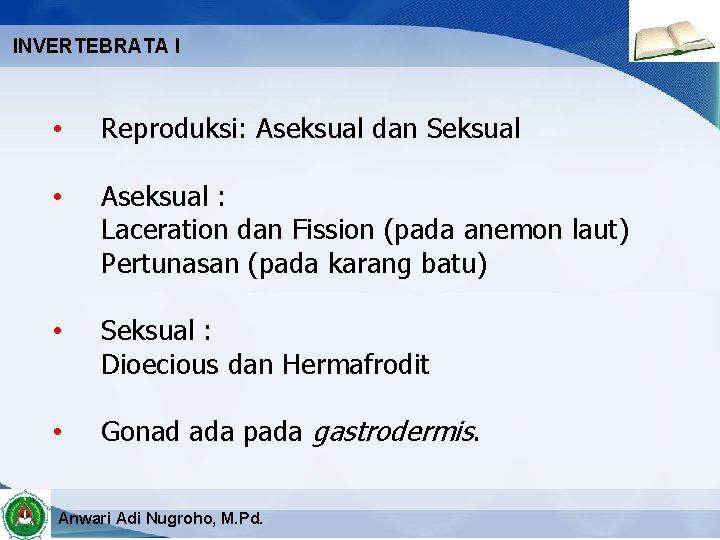 INVERTEBRATA I

• Reproduksi: Aseksual dan Seksual

• Aseksual :
Laceration dan Fission (pada anemon laut)
Pertunasan (pada karang batu)

• Seksual :
Dioecious dan Hermafrodit

• Gonad ada pada gastrodermis.

Anwari Adi Nugroho, M.Pd.